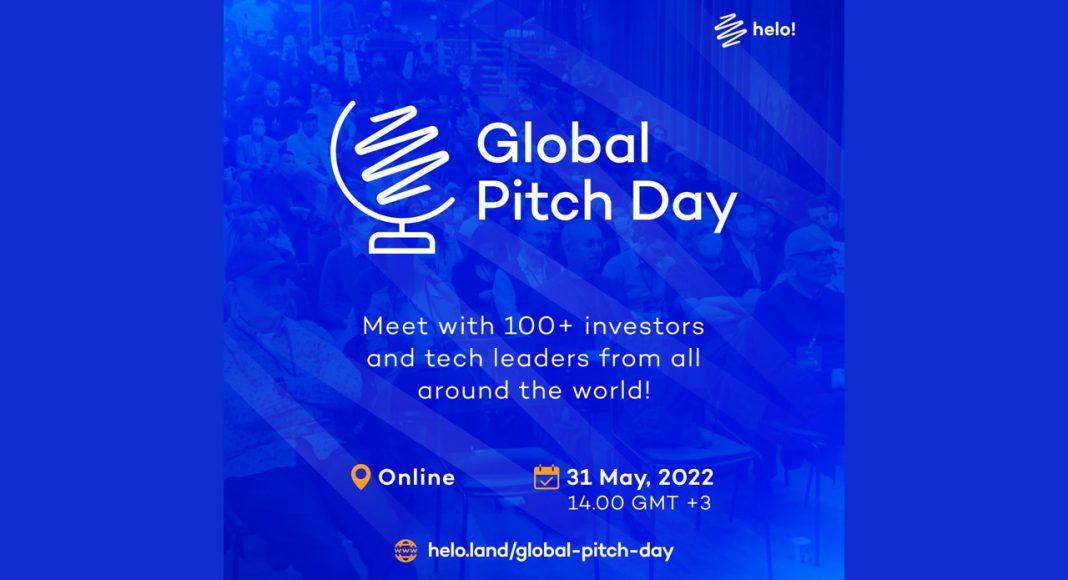 helo!

Global Pitch Day

Meet with 100+ investors and tech leaders from all around the world!

Online

31 May, 2022
14.00 GMT +3

www

helo.land/global-pitch-day